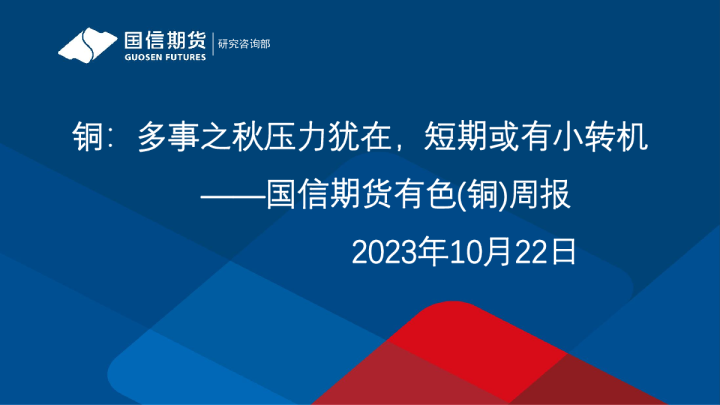 国信期货
GUOSEN FUTURES
研究咨询部

铜：多事之秋压力犹在，短期或有小转机
——国信期货有色(铜)周报
2023年10月22日